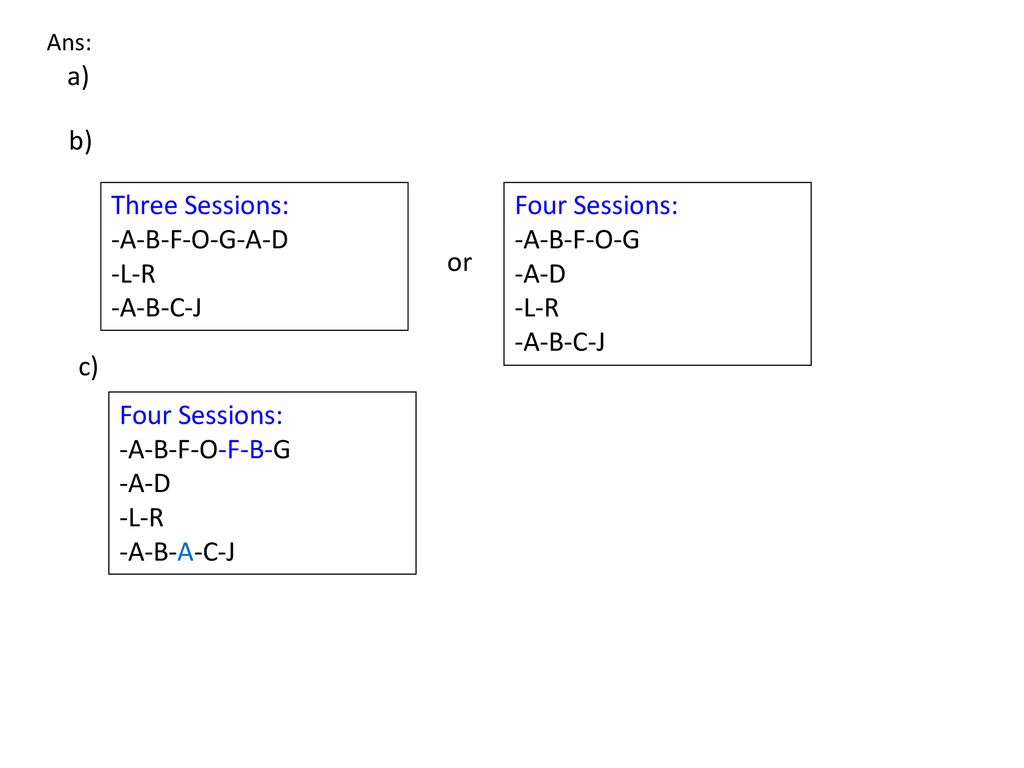 Ans:
a)

b)

Three Sessions:
-A-B-F-O-G-A-D
-L-R
-A-B-C-J

or

Four Sessions:
-A-B-F-O-G
-A-D
-L-R
-A-B-C-J

c)

Four Sessions:
-A-B-F-O-F-B-G
-A-D
-L-R
-A-B-A-C-J